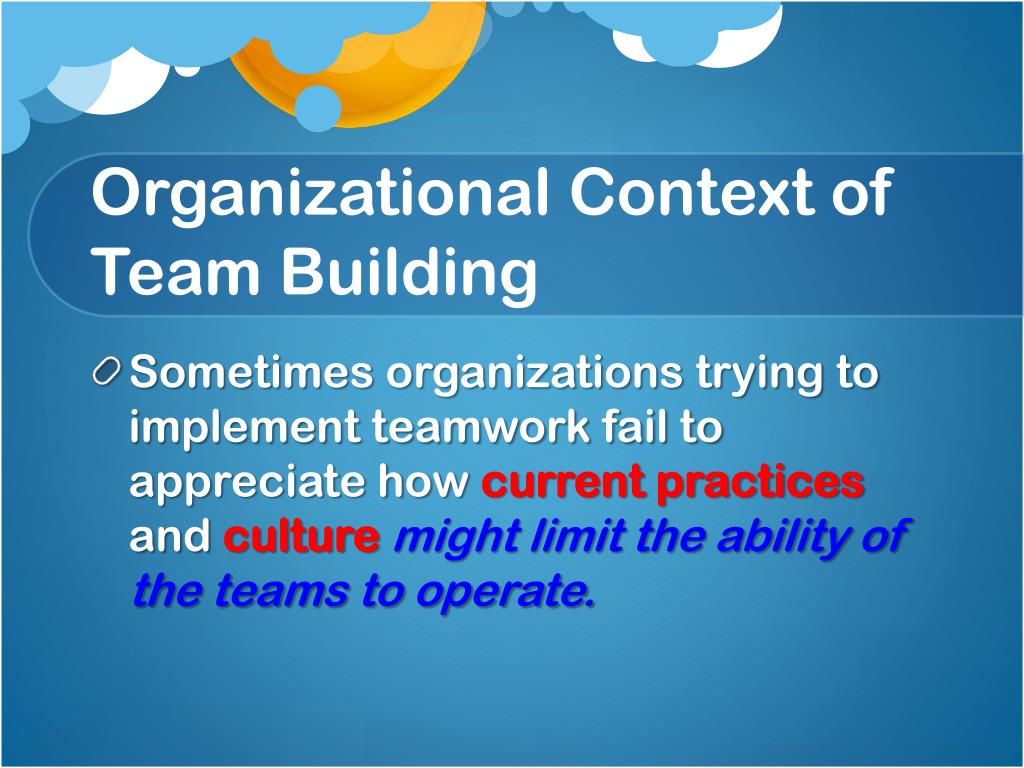 Organizational Context of Team Building

Sometimes organizations trying to implement teamwork fail to appreciate how current practices and culture might limit the ability of the teams to operate.